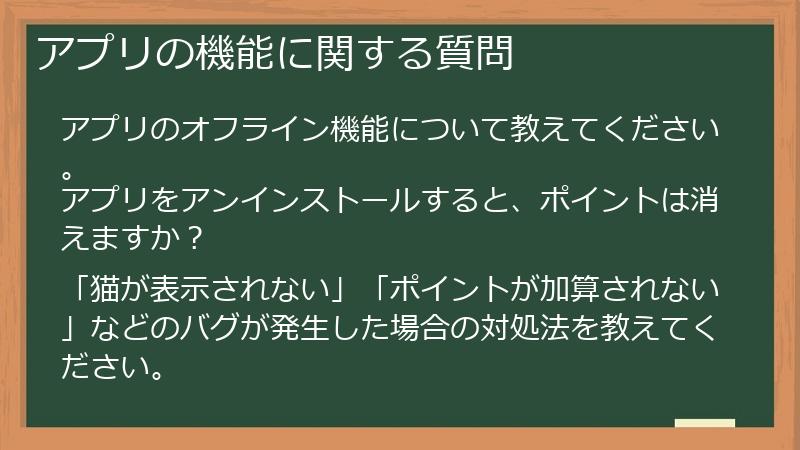 アプリの機能に関する質問

アプリのオフライン機能について教えてください。
アプリをアンインストールすると、ポイントは消えますか？

「猫が表示されない」「ポイントが加算されない」などのバグが発生した場合の対処法を教えてください。